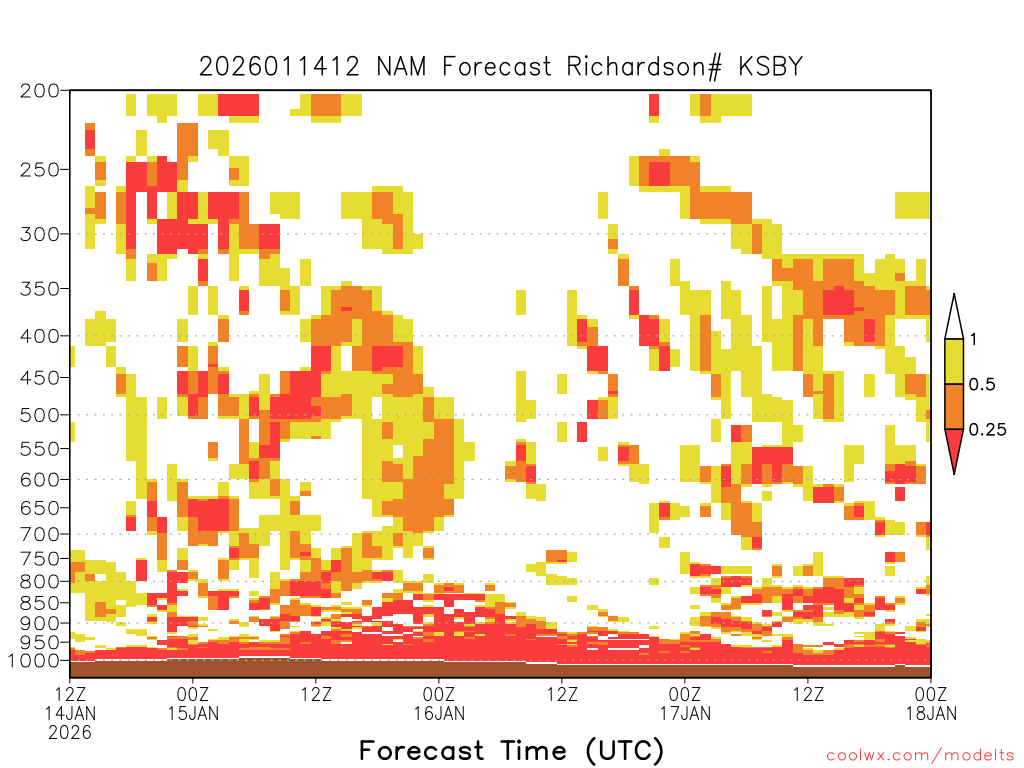 2026011412 NAM Forecast Richardson# KSBY

200
250
300
350
400
450
500
550
600
650
700
750
800
850
900
950
1000

1
0.5
0.25

12Z 14JAN 2026
00Z 15JAN
12Z
00Z 16JAN
12Z
00Z 17JAN
12Z
00Z 18JAN

Forecast Time (UTC)

coolwx.com/modelts